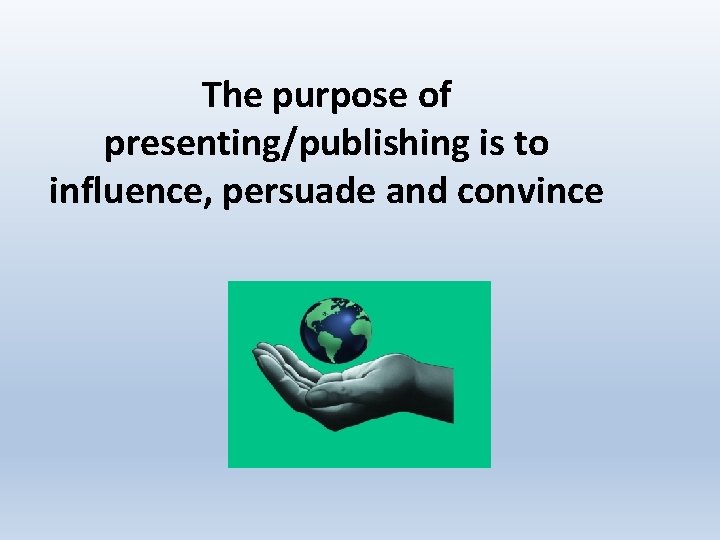 The purpose of presenting/publishing is to influence, persuade and convince